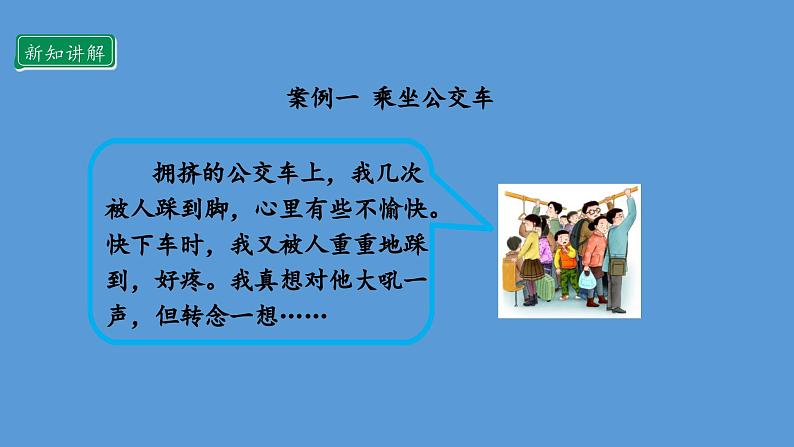 新知讲解

案例一 乘坐公交车

拥挤的公交车上，我几次被人踩到脚，心里有些不愉快。快下车时，我又被人重重地踩到，好疼。我真想对他大吼一声，但转念一想……